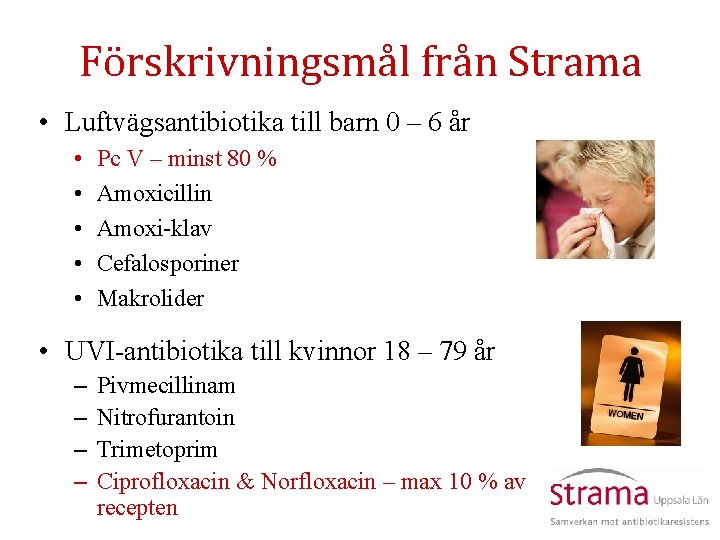 Förskrivningsmål från Strama

• Luftvägsantibiotika till barn 0 – 6 år
  • Pc V – minst 80 %
  • Amoxicillin
  • Amoxi-klav
  • Cefalosporiner
  • Makrolider

• UVI-antibiotika till kvinnor 18 – 79 år
  – Pivmecillinam
  – Nitrofurantoin
  – Trimetoprim
  – Ciprofloxacin & Norfloxacin – max 10 % av recepten

WOMEN

Strama Uppsala Län
Samverkan mot antibiotikaresistens